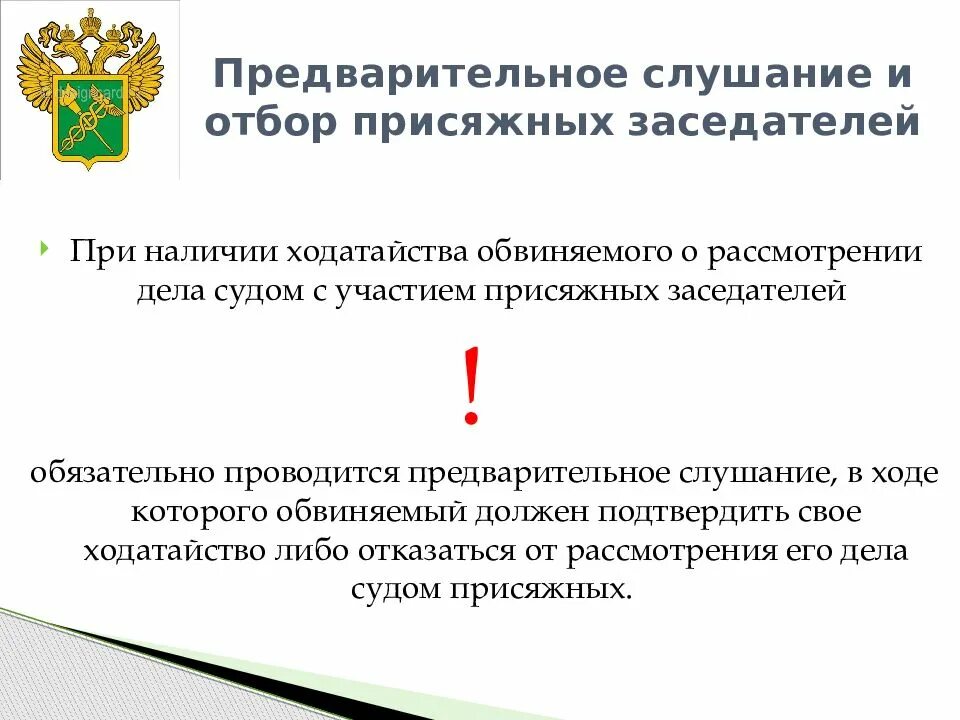 Предварительное слушание и отбор присяжных заседателей

При наличии ходатайства обвиняемого о рассмотрении дела судом с участием присяжных заседателей

!

обязательно проводится предварительное слушание, в ходе которого обвиняемый должен подтвердить свое ходатайство либо отказаться от рассмотрения его дела судом присяжных.